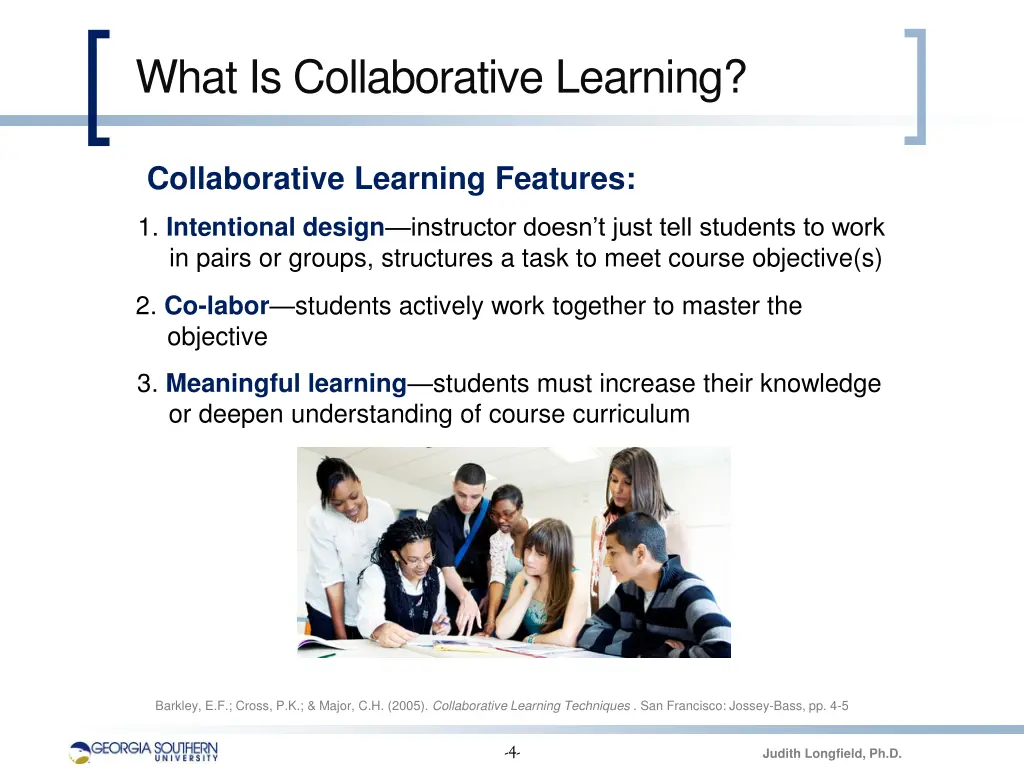 What Is Collaborative Learning?

Collaborative Learning Features:

1. Intentional design—instructor doesn't just tell students to work in pairs or groups, structures a task to meet course objective(s)

2. Co-labor—students actively work together to master the objective

3. Meaningful learning—students must increase their knowledge or deepen understanding of course curriculum

Barkley, E.F.; Cross, P.K.; & Major, C.H. (2005). Collaborative Learning Techniques . San Francisco: Jossey-Bass, pp. 4-5

GEORGIA SOUTHERN UNIVERSITY

-4-

Judith Longfield, Ph.D.